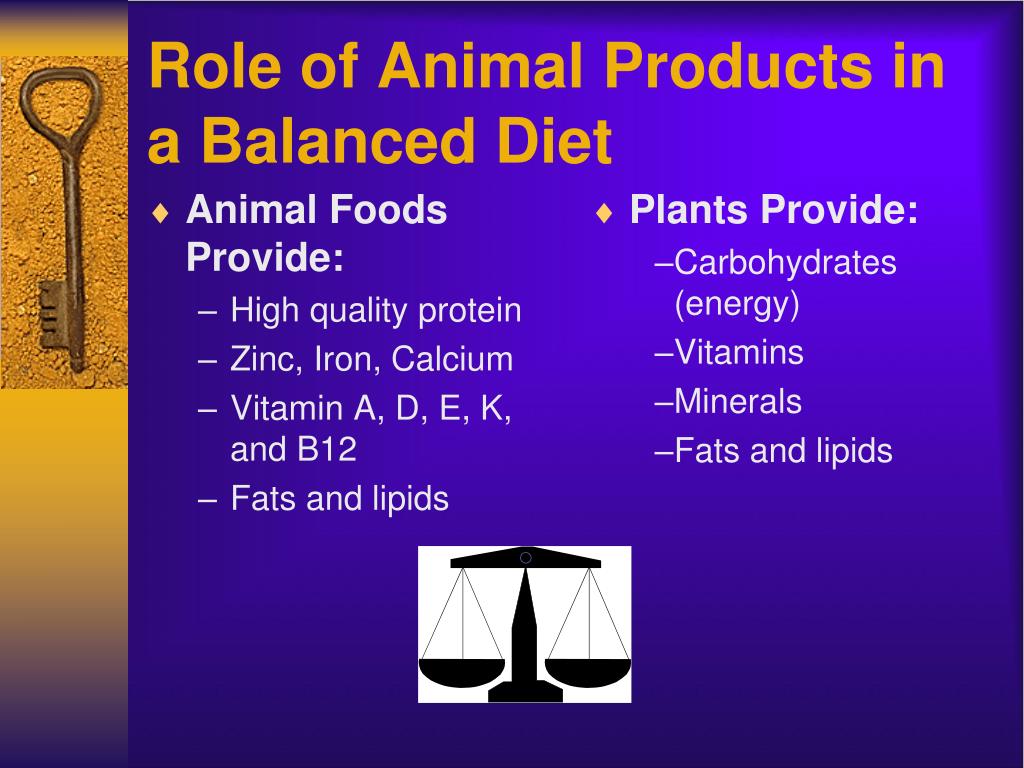 Role of Animal Products in a Balanced Diet

♦ Animal Foods Provide:
– High quality protein
– Zinc, Iron, Calcium
– Vitamin A, D, E, K, and B12
– Fats and lipids

♦ Plants Provide:
–Carbohydrates (energy)
–Vitamins
–Minerals
–Fats and lipids